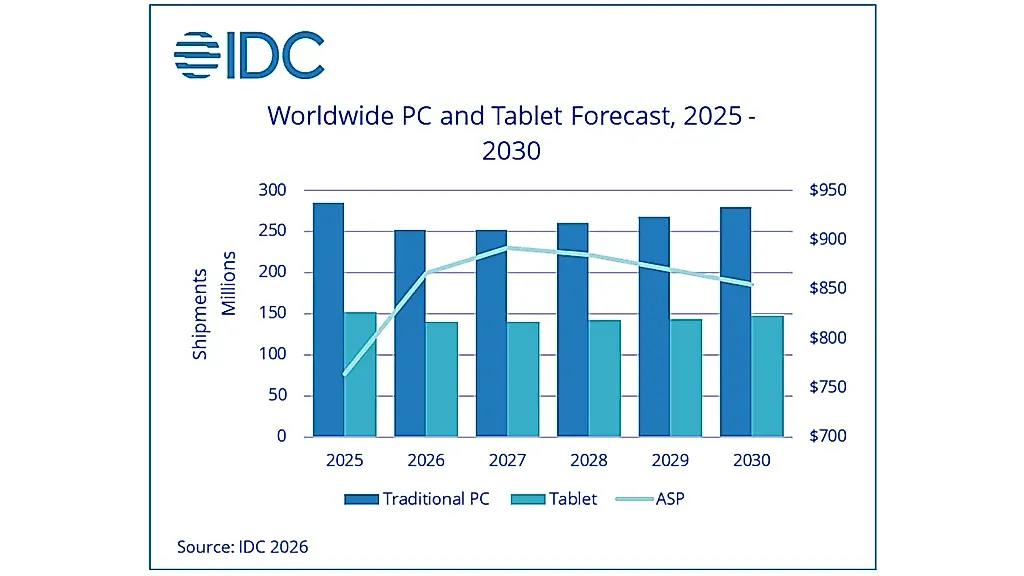 IDC

Worldwide PC and Tablet Forecast, 2025 - 2030

Shipments Millions

300
250
200
150
100
50
0

$950
$900
$850
$800
$750
$700

2025
2026
2027
2028
2029
2030

Traditional PC
Tablet
ASP

Source: IDC 2026